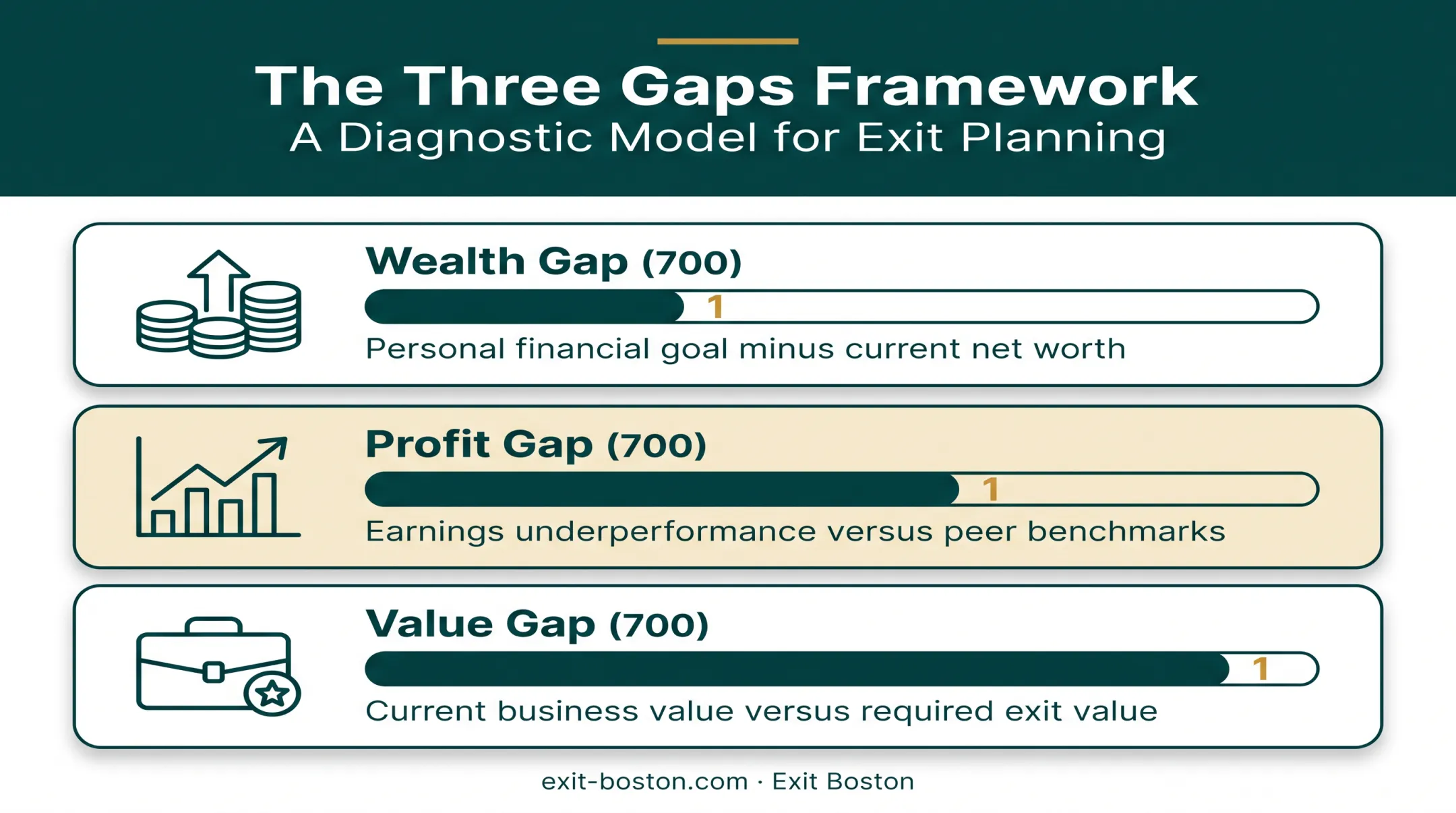 The Three Gaps Framework
A Diagnostic Model for Exit Planning

Wealth Gap (700)
1
Personal financial goal minus current net worth

Profit Gap (700)
1
Earnings underperformance versus peer benchmarks

Value Gap (700)
1
Current business value versus required exit value

exit-boston.com · Exit Boston